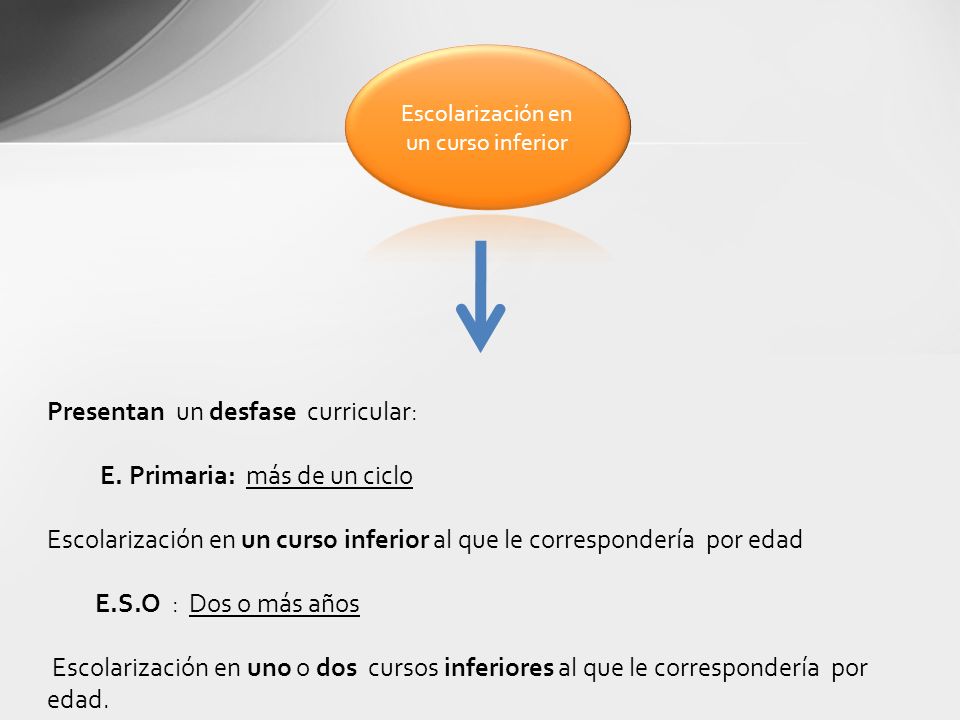 Escolarización en un curso inferior

Presentan un desfase curricular:

E. Primaria: más de un ciclo

Escolarización en un curso inferior al que le correspondería por edad

E.S.O : Dos o más años

Escolarización en uno o dos cursos inferiores al que le correspondería por edad.